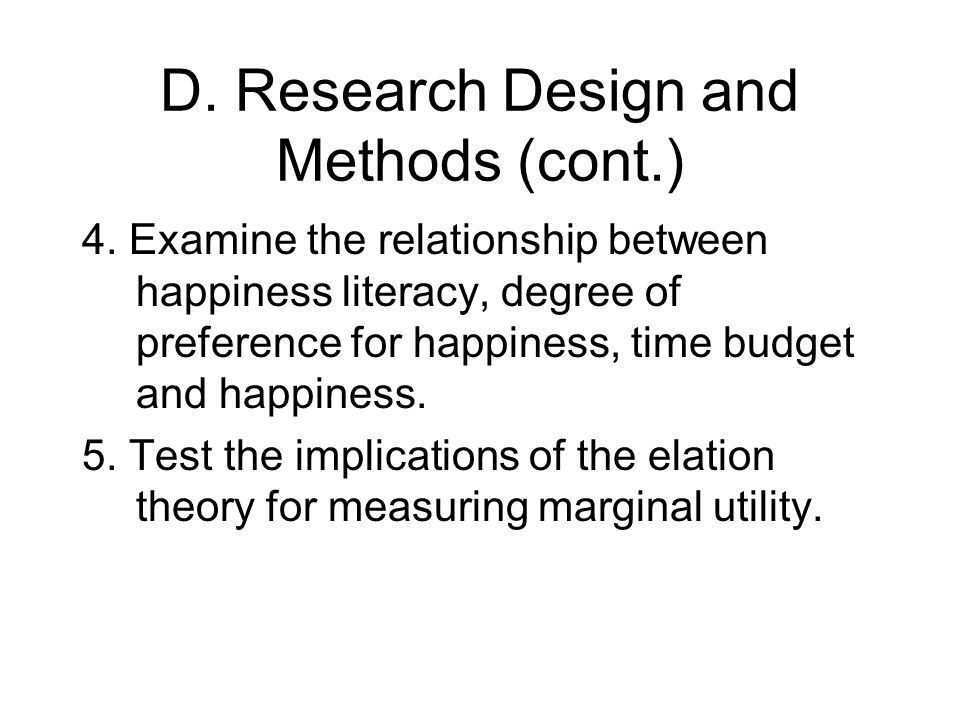 D. Research Design and Methods (cont.)

4. Examine the relationship between happiness literacy, degree of preference for happiness, time budget and happiness.

5. Test the implications of the elation theory for measuring marginal utility.